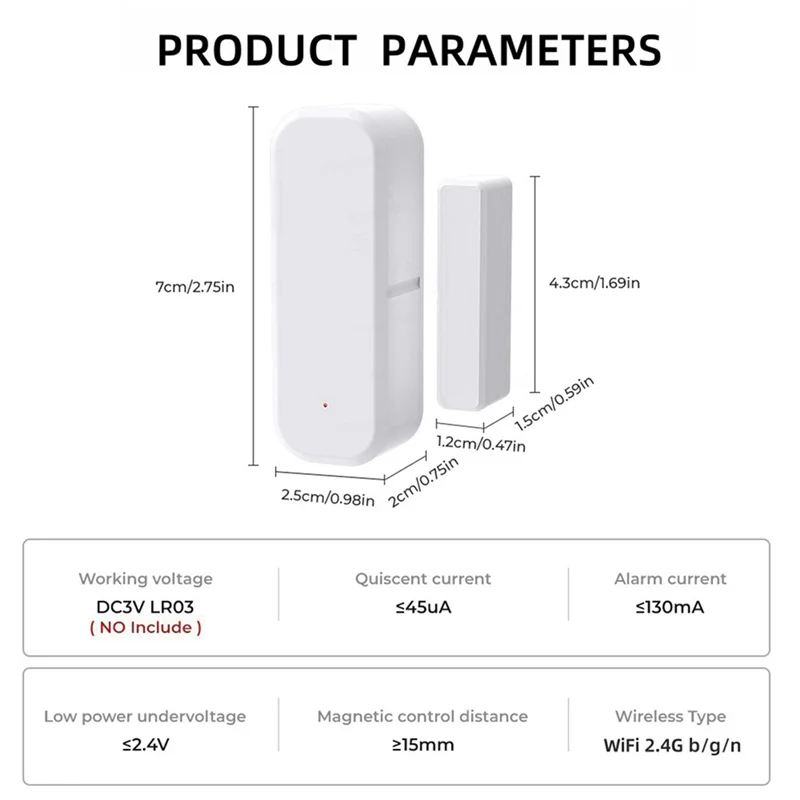 PRODUCT PARAMETERS

7cm/2.75in

4.3cm/1.69in

1.5cm/0.59in

1.2cm/0.47in

2cm/0.75in

2.5cm/0.98in

| Working voltage | Quiscent current | Alarm current |
|---|---|---|
| DC3V LR03 ( NO Include ) | ≤45uA | ≤130mA |

| Low power undervoltage | Magnetic control distance | Wireless Type |
|---|---|---|
| ≤2.4V | ≥15mm | WiFi 2.4G b/g/n |